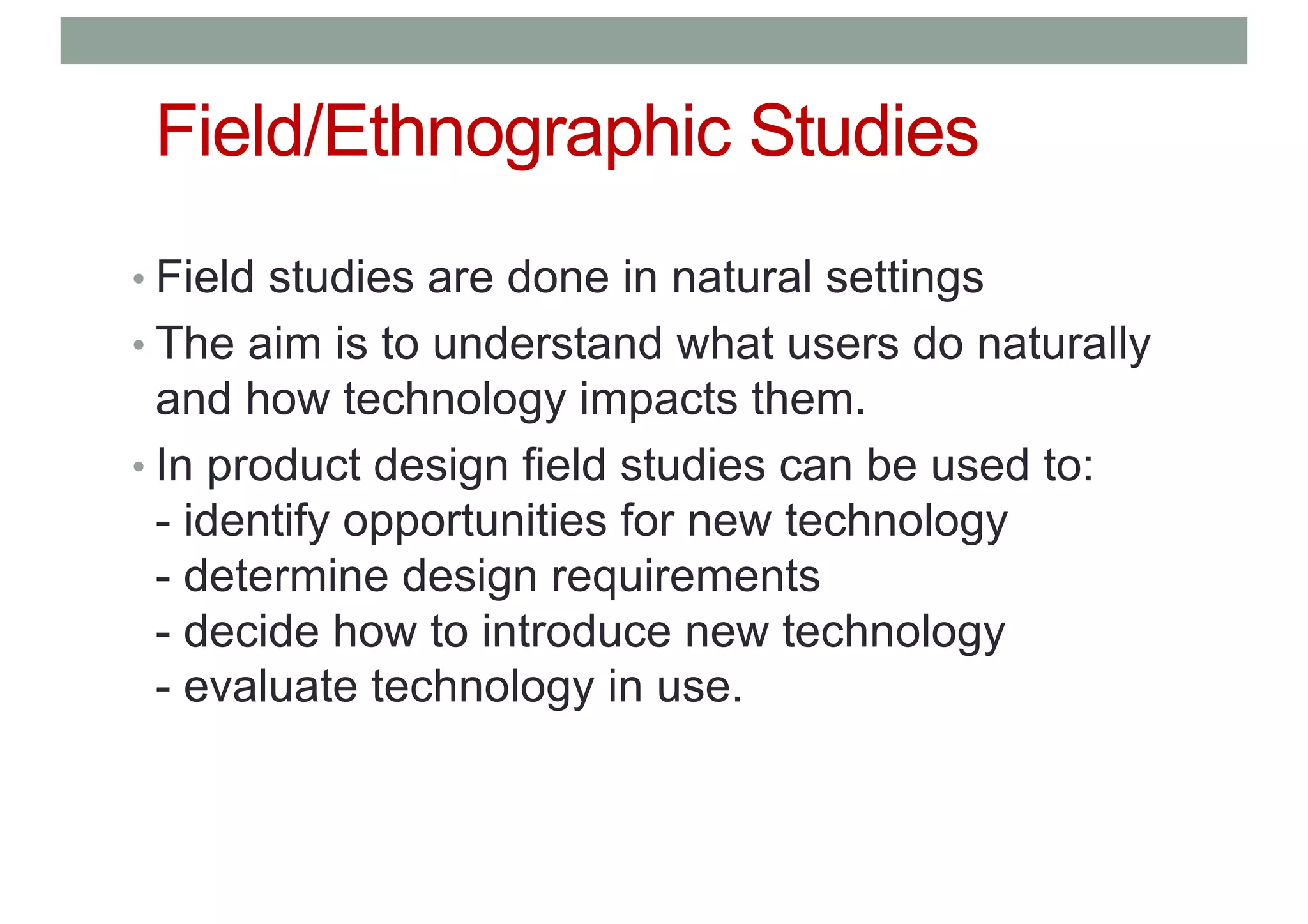 Field/Ethnographic Studies

• Field studies are done in natural settings
• The aim is to understand what users do naturally and how technology impacts them.
• In product design field studies can be used to:
- identify opportunities for new technology
- determine design requirements
- decide how to introduce new technology
- evaluate technology in use.